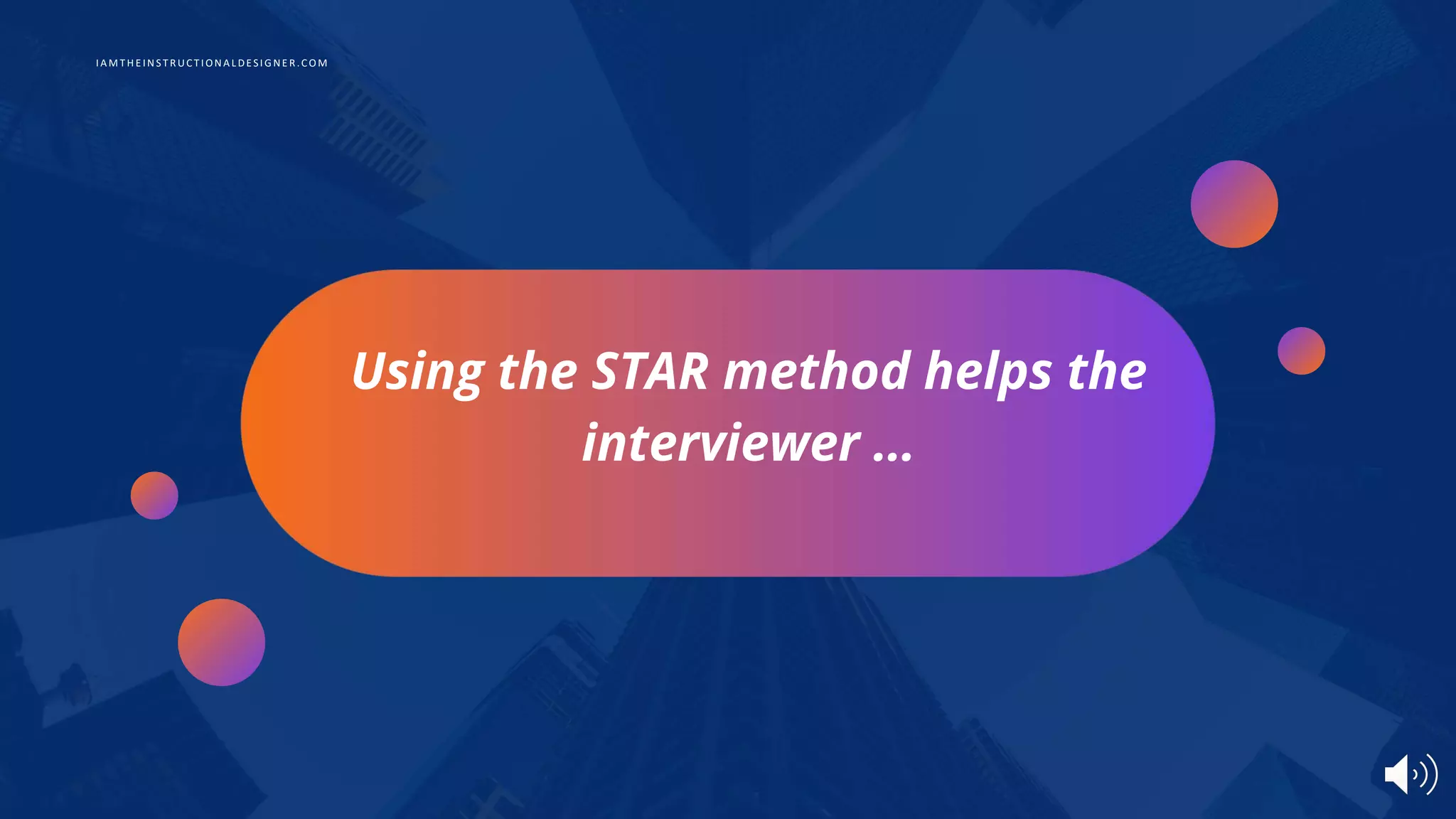 IAMTHEINSTRUCTIONALDESIGNER.COM

Using the STAR method helps the interviewer ...